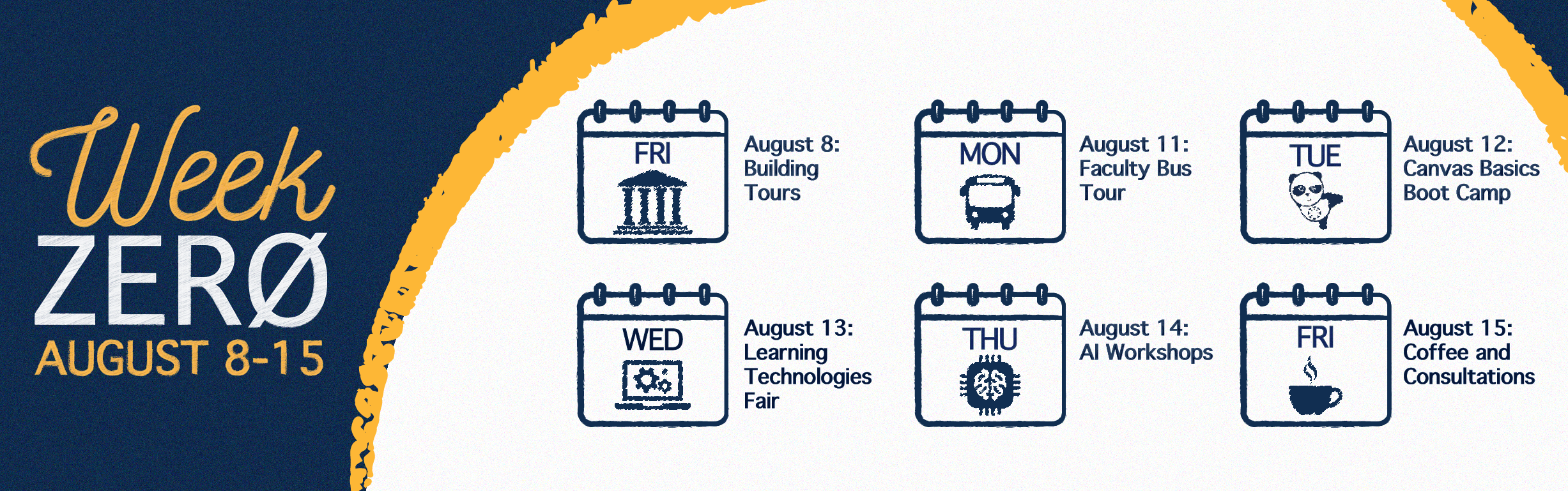 Week ZERØ AUGUST 8-15

FRI

August 8: Building Tours

MON

August 11: Faculty Bus Tour

TUE

August 12: Canvas Basics Boot Camp

WED

August 13: Learning Technologies Fair

THU

August 14: AI Workshops

FRI

August 15: Coffee and Consultations